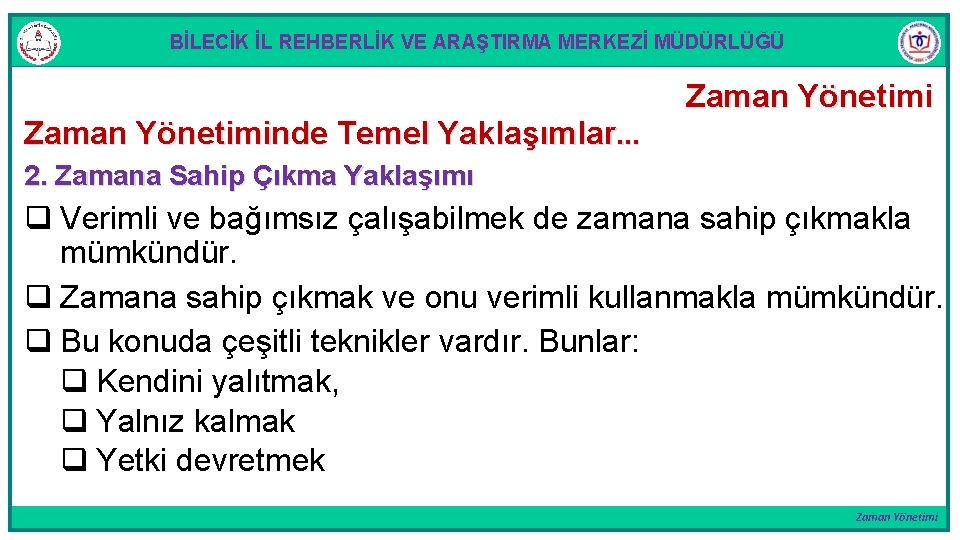 BİLECİK İL REHBERLİK VE ARAŞTIRMA MERKEZİ MÜDÜRLÜĞÜ

Zaman Yönetimi

Zaman Yönetiminde Temel Yaklaşımlar...

2. Zamana Sahip Çıkma Yaklaşımı

❑ Verimli ve bağımsız çalışabilmek de zamana sahip çıkmakla mümkündür.

❑ Zamana sahip çıkmak ve onu verimli kullanmakla mümkündür.

❑ Bu konuda çeşitli teknikler vardır. Bunlar:

❑ Kendini yalıtmak,

❑ Yalnız kalmak

❑ Yetki devretmek

Zaman Yönetimi